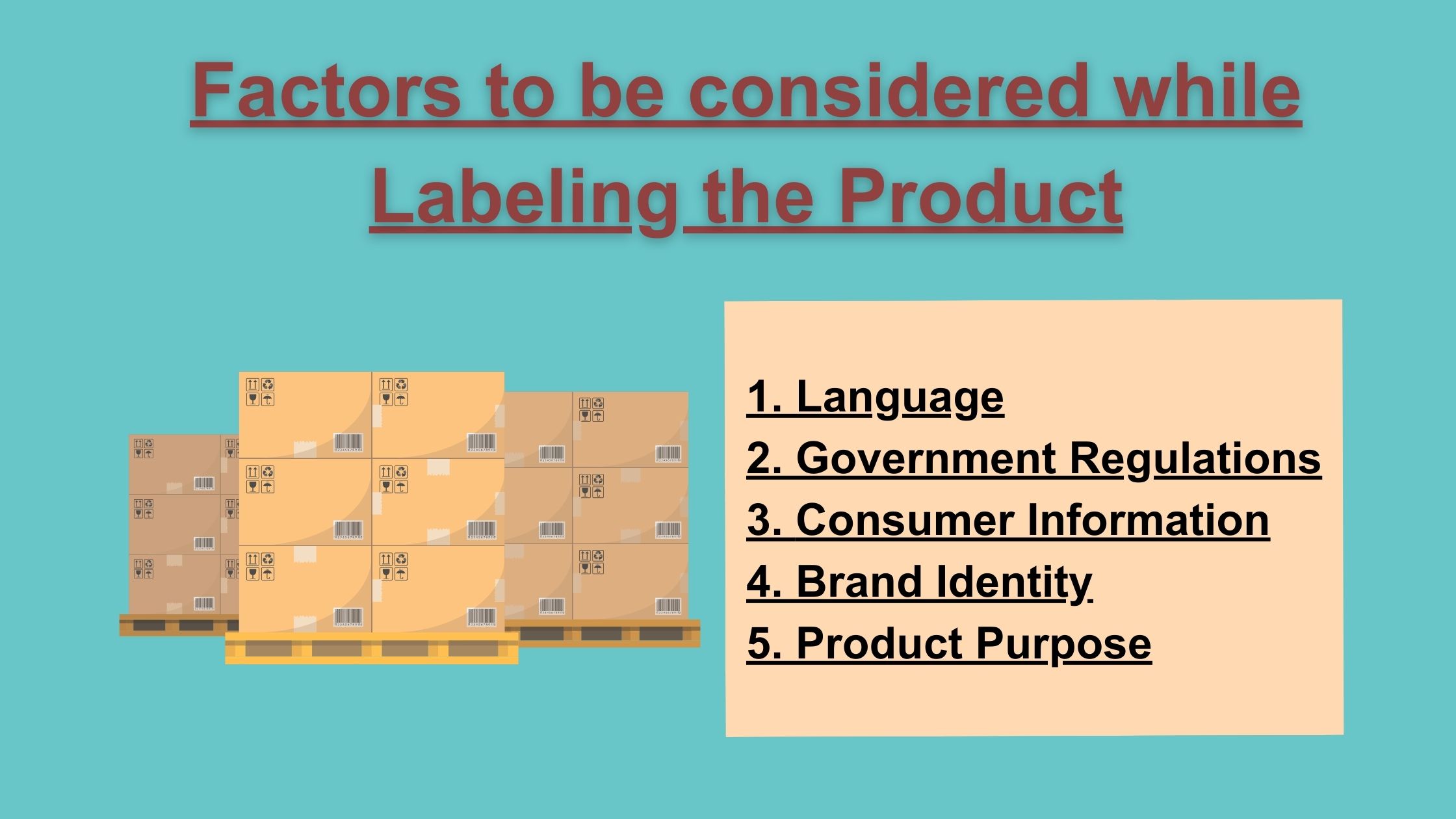 Factors to be considered while Labeling the Product

1. Language
2. Government Regulations
3. Consumer Information
4. Brand Identity
5. Product Purpose